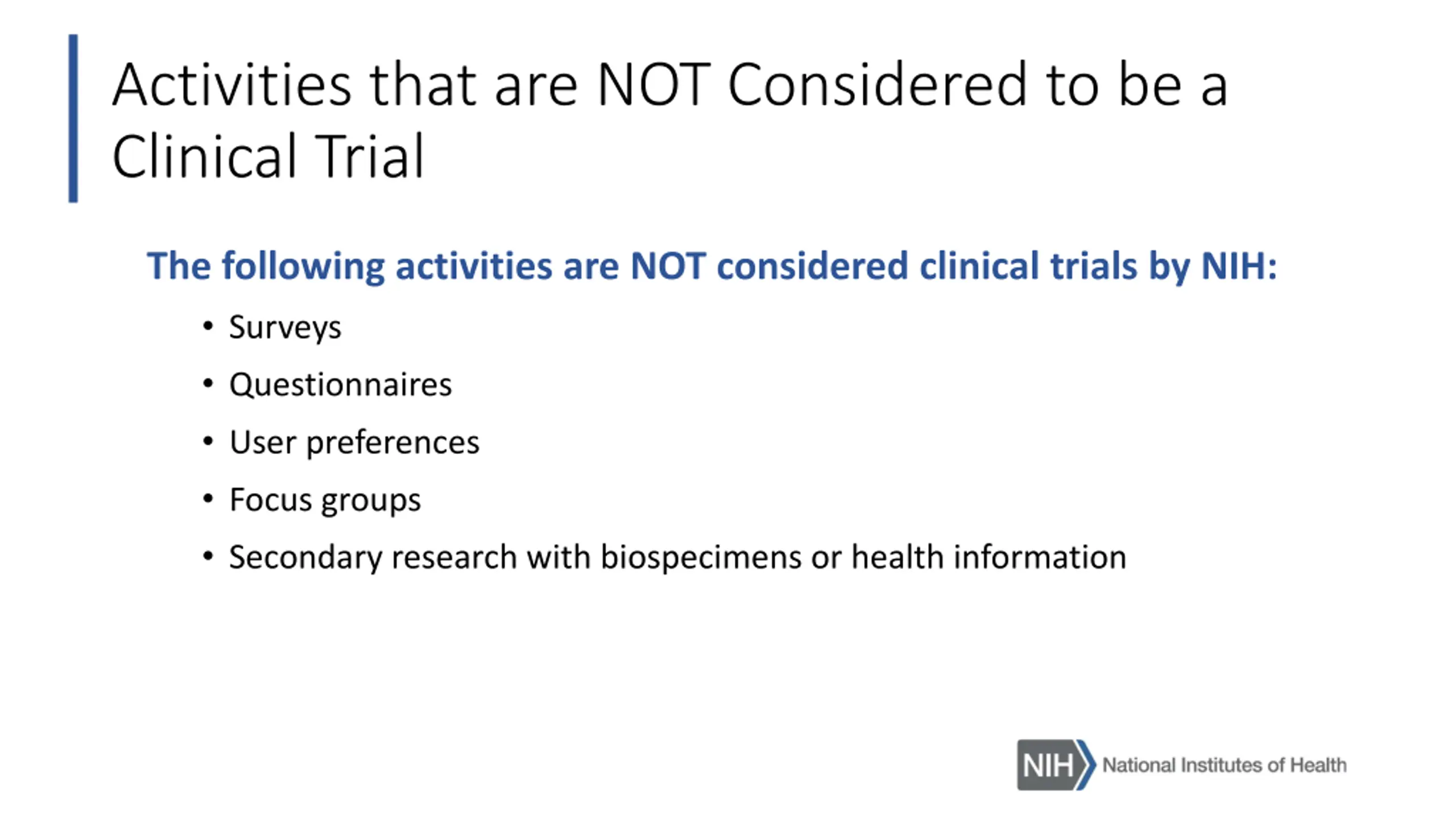 Activities that are NOT Considered to be a Clinical Trial

The following activities are NOT considered clinical trials by NIH:

• Surveys
• Questionnaires
• User preferences
• Focus groups
• Secondary research with biospecimens or health information

NIH National Institutes of Health